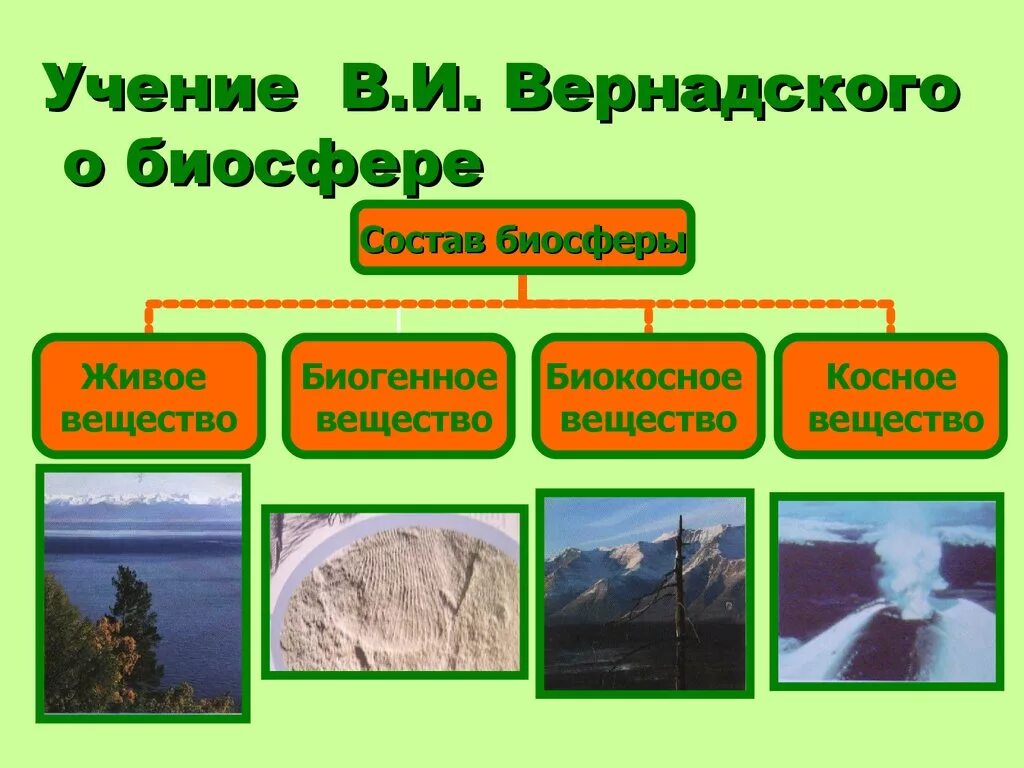 Учение В.И. Вернадского о биосфере

Состав биосферы

Живое вещество

Биогенное вещество

Биокосное вещество

Косное вещество